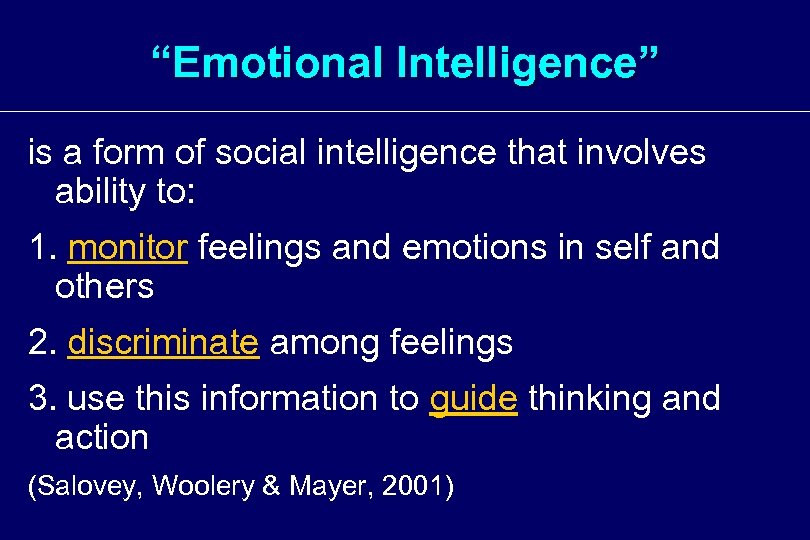 “Emotional Intelligence”

is a form of social intelligence that involves ability to:

1. monitor feelings and emotions in self and others

2. discriminate among feelings

3. use this information to guide thinking and action

(Salovey, Woolery & Mayer, 2001)